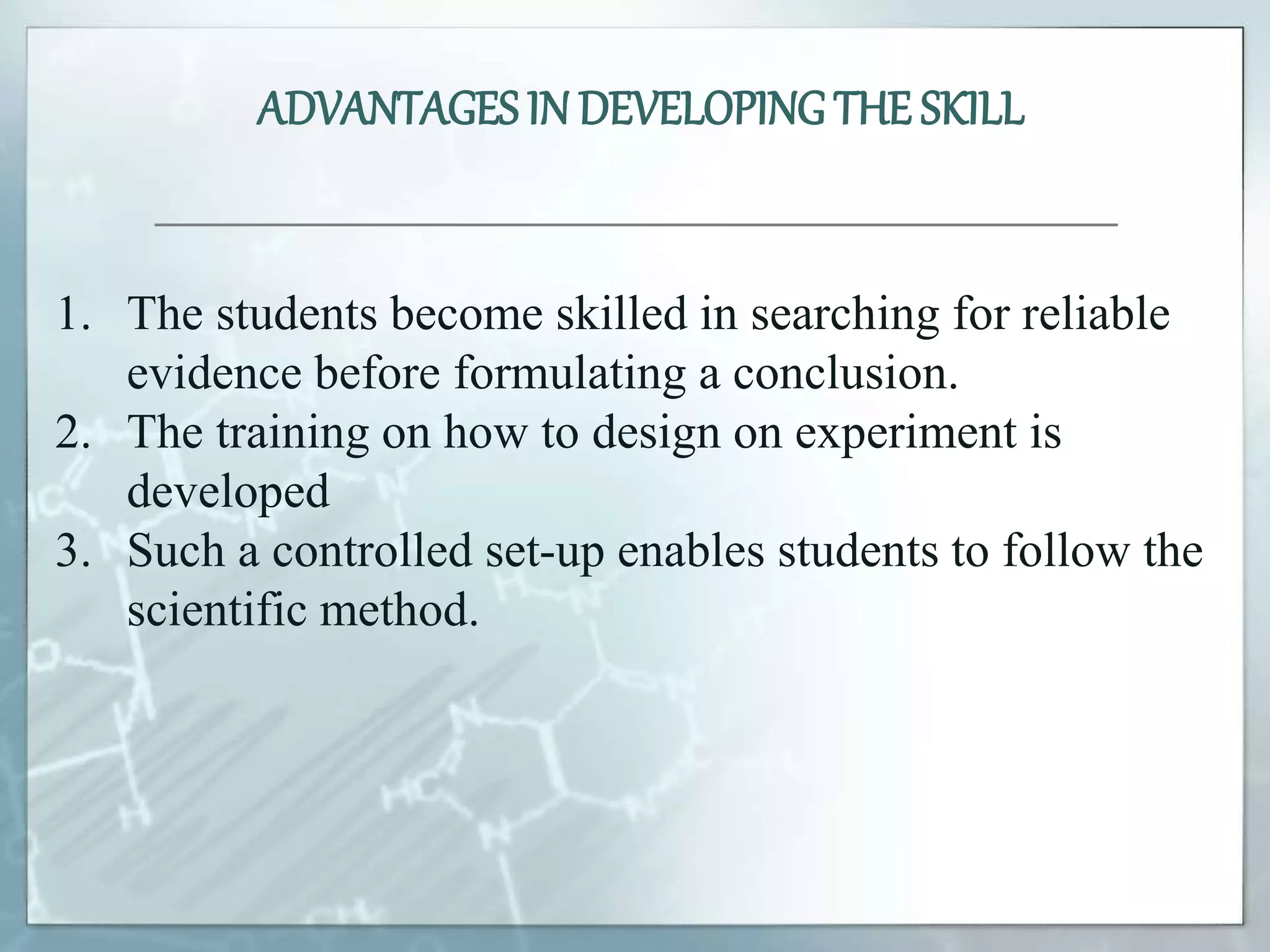 ADVANTAGES IN DEVELOPING THE SKILL

1. The students become skilled in searching for reliable evidence before formulating a conclusion.
2. The training on how to design on experiment is developed
3. Such a controlled set-up enables students to follow the scientific method.